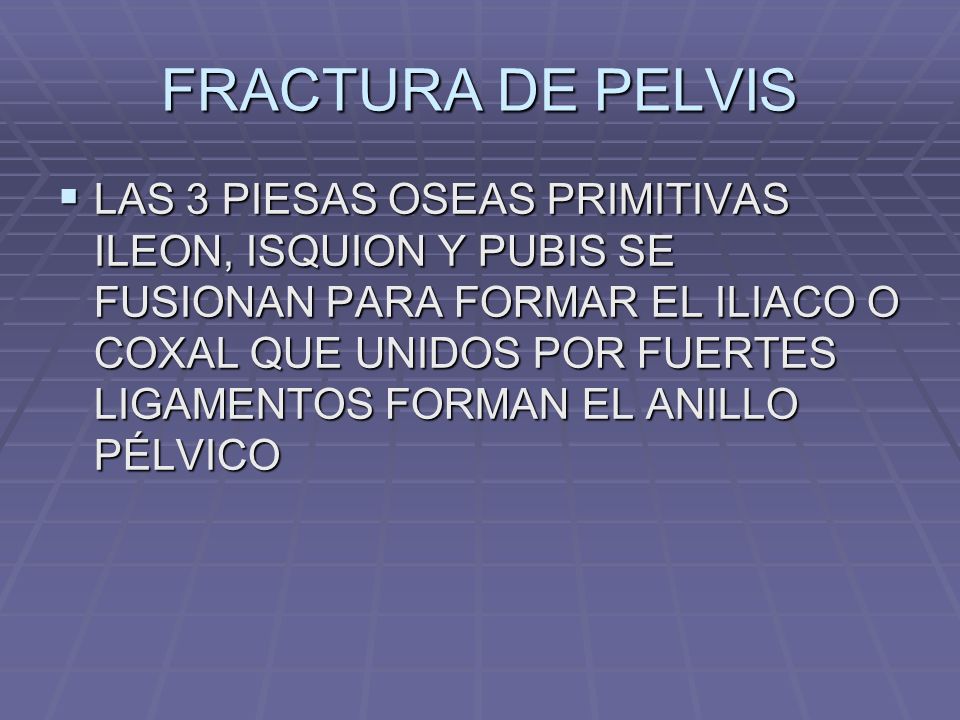 FRACTURA DE PELVIS

▪ LAS 3 PIESAS OSEAS PRIMITIVAS ILEON, ISQUION Y PUBIS SE FUSIONAN PARA FORMAR EL ILIACO O COXAL QUE UNIDOS POR FUERTES LIGAMENTOS FORMAN EL ANILLO PÉLVICO